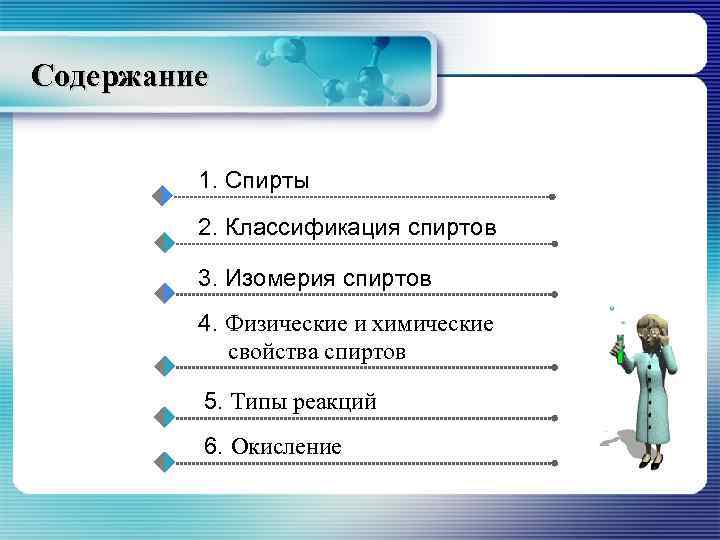 Содержание

1. Спирты

2. Классификация спиртов

3. Изомерия спиртов

4. Физические и химические свойства спиртов

5. Типы реакций

6. Окисление